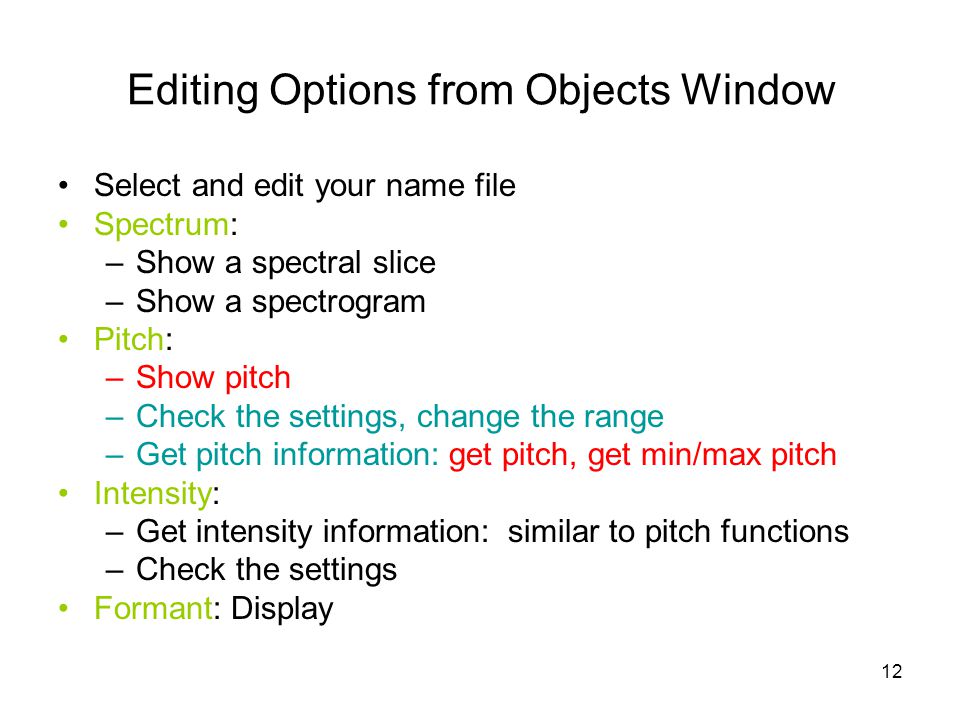 Editing Options from Objects Window

• Select and edit your name file
• Spectrum:
  – Show a spectral slice
  – Show a spectrogram
• Pitch:
  – Show pitch
  – Check the settings, change the range
  – Get pitch information: get pitch, get min/max pitch
• Intensity:
  – Get intensity information:  similar to pitch functions
  – Check the settings
• Formant: Display

12